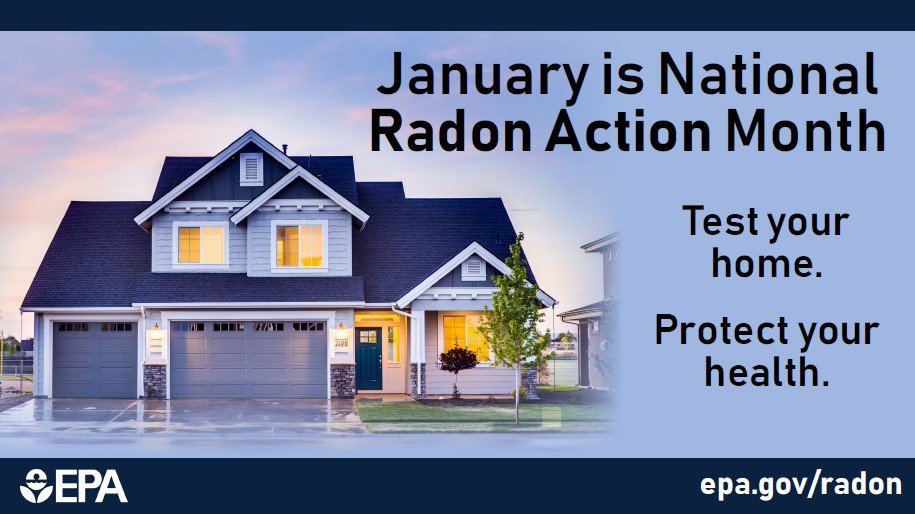 January is National Radon Action Month

Test your home.

Protect your health.

EPA

epa.gov/radon